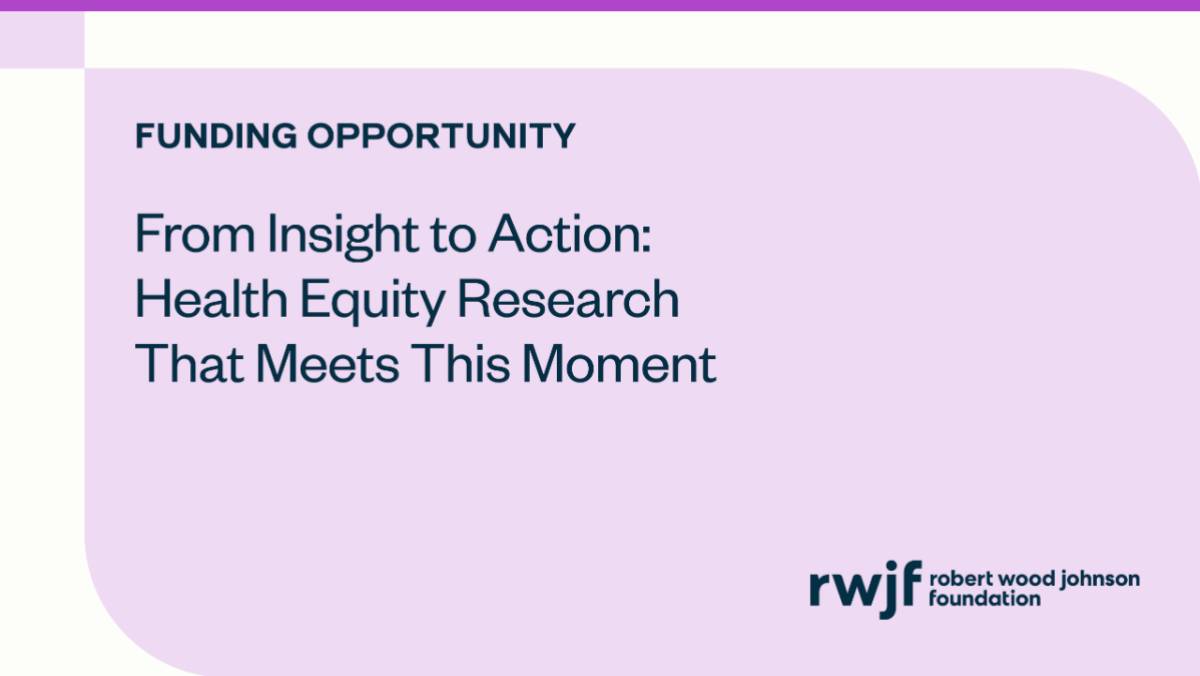 FUNDING OPPORTUNITY

From Insight to Action: Health Equity Research That Meets This Moment

rwjf robert wood johnson foundation